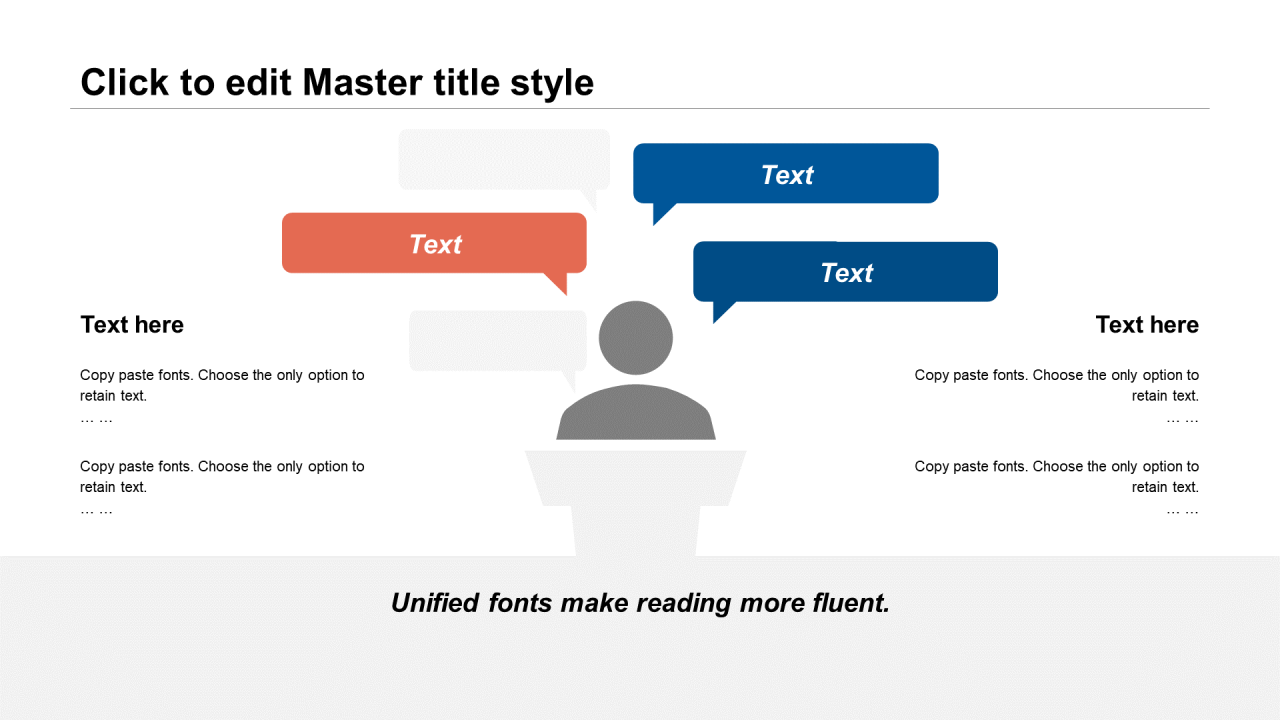 Click to edit Master title style

Text

Text

Text

Text here

Copy paste fonts. Choose the only option to retain text.
… …

Copy paste fonts. Choose the only option to retain text.
… …

Text here

Copy paste fonts. Choose the only option to retain text.
… …

Copy paste fonts. Choose the only option to retain text.
… …

Unified fonts make reading more fluent.